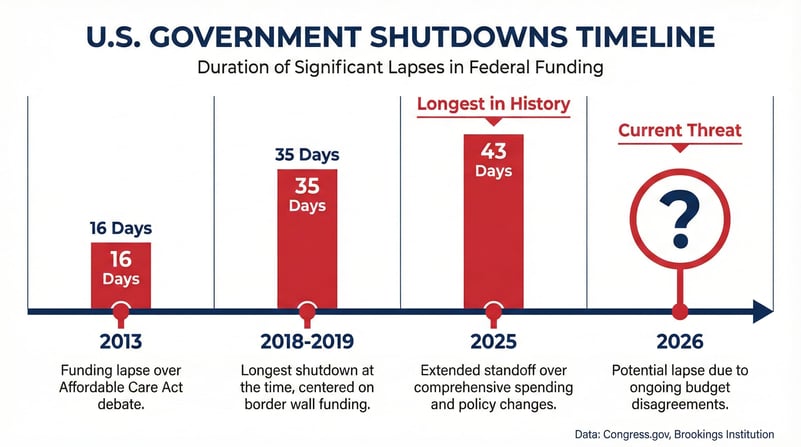 U.S. GOVERNMENT SHUTDOWNS TIMELINE

Duration of Significant Lapses in Federal Funding

16 Days

16 Days

2013

Funding lapse over Affordable Care Act debate.

35 Days

35 Days

2018-2019

Longest shutdown at the time, centered on border wall funding.

Longest in History

43 Days

2025

Extended standoff over comprehensive spending and policy changes.

Current Threat

?

2026

Potential lapse due to ongoing budget disagreements.

Data: Congress.gov, Brookings Institution